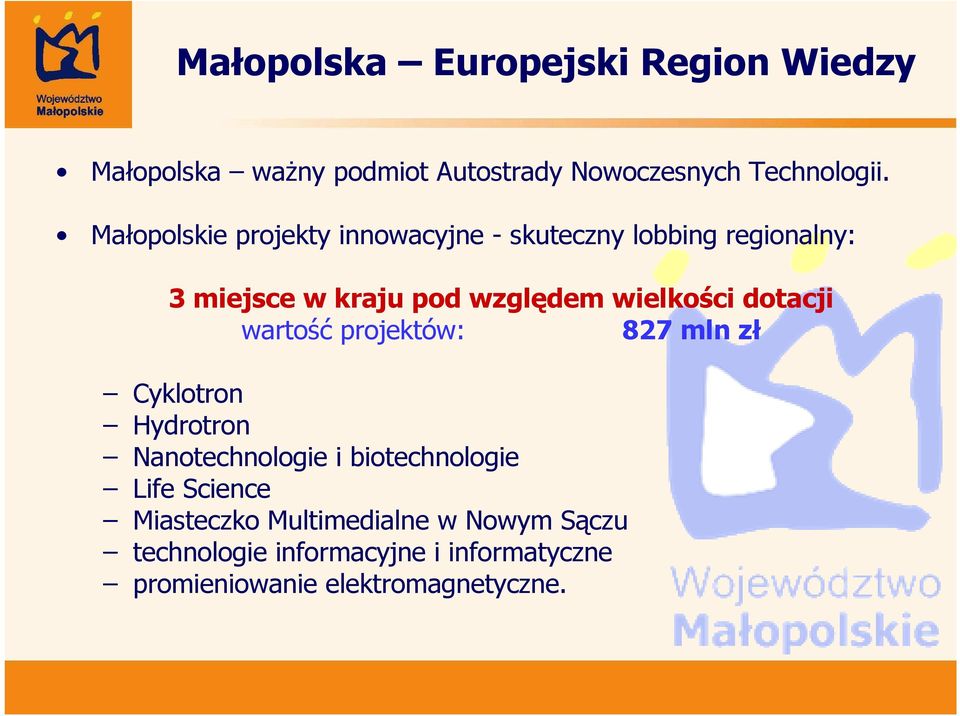 Województwo Małopolskie

Małopolska – Europejski Region Wiedzy

• Małopolska – ważny podmiot Autostrady Nowoczesnych Technologii.

• Małopolskie projekty innowacyjne - skuteczny lobbing regionalny:

3 miejsce w kraju pod względem wielkości dotacji
wartość projektów: 827 mln zł

– Cyklotron
– Hydrotron
– Nanotechnologie i biotechnologie
– Life Science
– Miasteczko Multimedialne w Nowym Sączu
– technologie informacyjne i informatyczne
– promieniowanie elektromagnetyczne.

Województwo Małopolskie